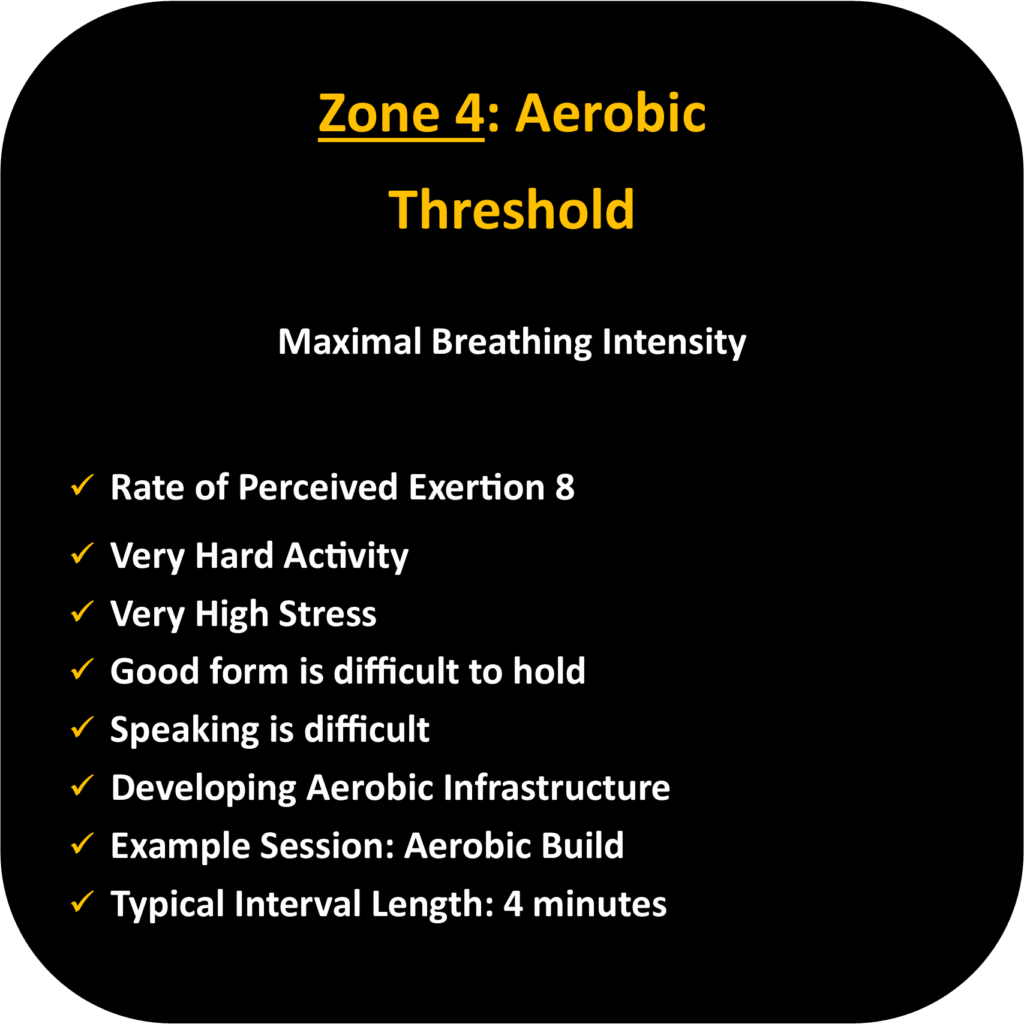 Zone 4: Aerobic Threshold

Maximal Breathing Intensity

✓ Rate of Perceived Exertion 8
✓ Very Hard Activity
✓ Very High Stress
✓ Good form is difficult to hold
✓ Speaking is difficult
✓ Developing Aerobic Infrastructure
✓ Example Session: Aerobic Build
✓ Typical Interval Length: 4 minutes